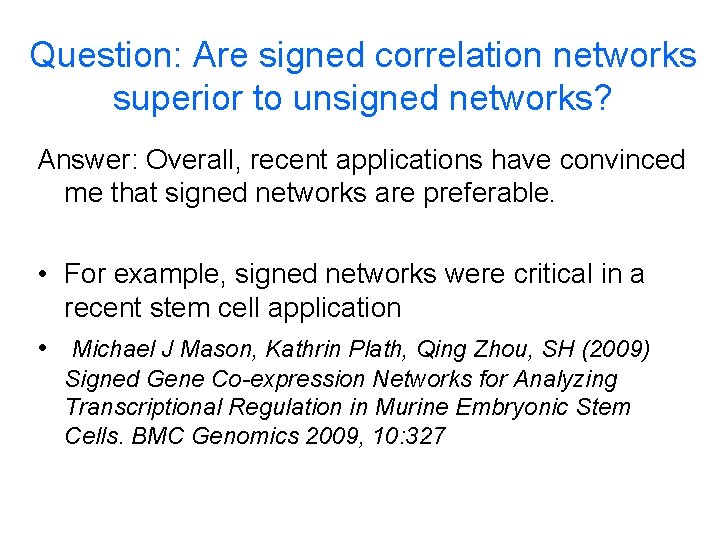 Question: Are signed correlation networks superior to unsigned networks?

Answer: Overall, recent applications have convinced me that signed networks are preferable.

• For example, signed networks were critical in a recent stem cell application

• Michael J Mason, Kathrin Plath, Qing Zhou, SH (2009) Signed Gene Co-expression Networks for Analyzing Transcriptional Regulation in Murine Embryonic Stem Cells. BMC Genomics 2009, 10:327